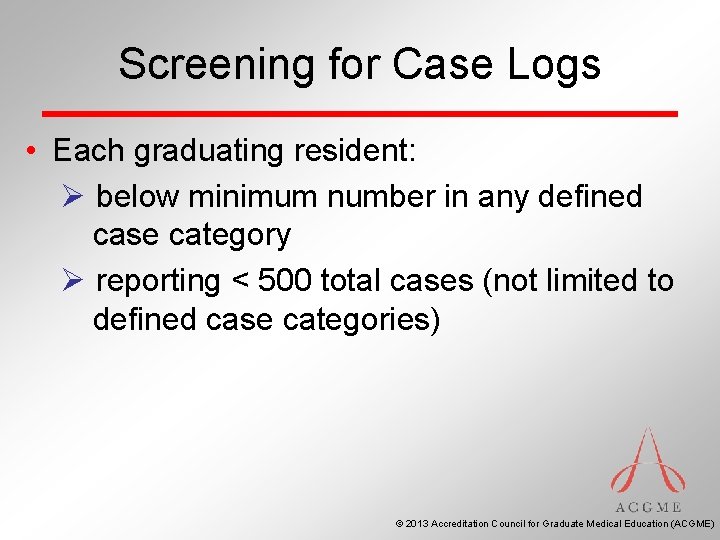 Screening for Case Logs

• Each graduating resident:

➢ below minimum number in any defined case category

➢ reporting < 500 total cases (not limited to defined case categories)

ACGME

© 2013 Accreditation Council for Graduate Medical Education (ACGME)